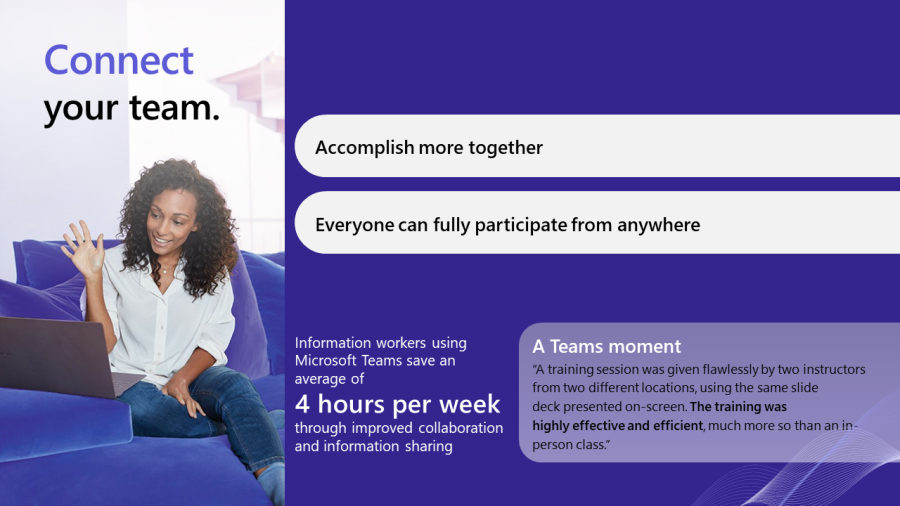 Connect your team.

Accomplish more together

Everyone can fully participate from anywhere

Information workers using Microsoft Teams save an average of

4 hours per week

through improved collaboration and information sharing

A Teams moment

"A training session was given flawlessly by two instructors from two different locations, using the same slide deck presented on-screen. The training was highly effective and efficient, much more so than an in-person class."